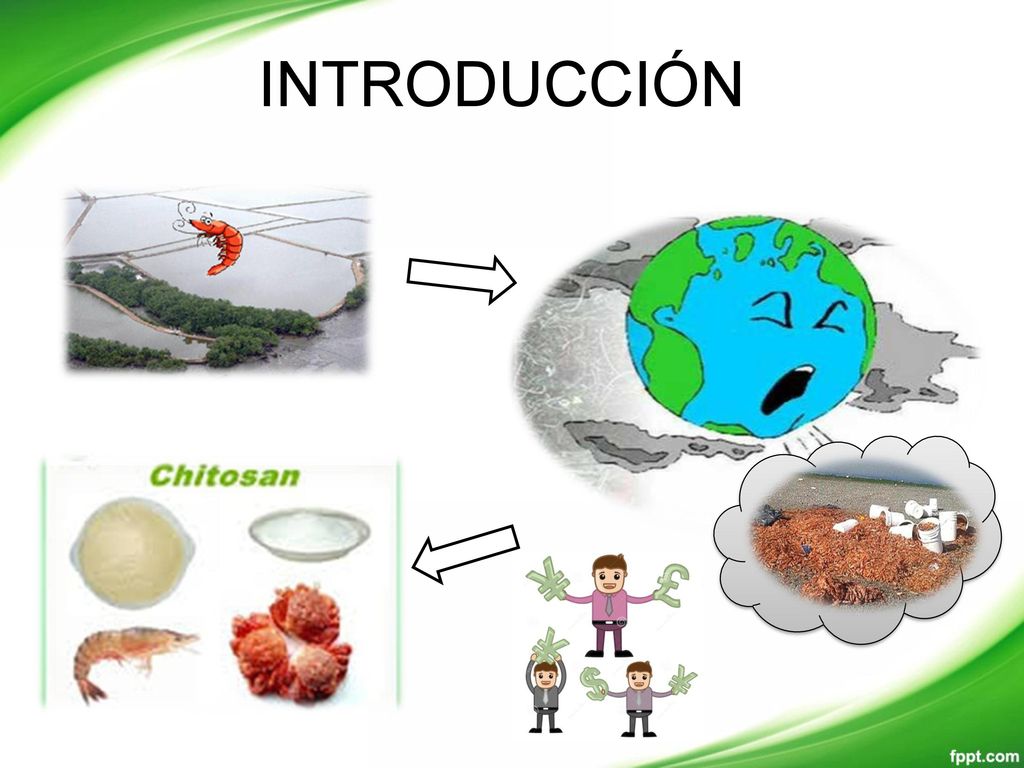 INTRODUCCIÓN

Chitosan

¥ £ ¥ $ ¥

fppt.com